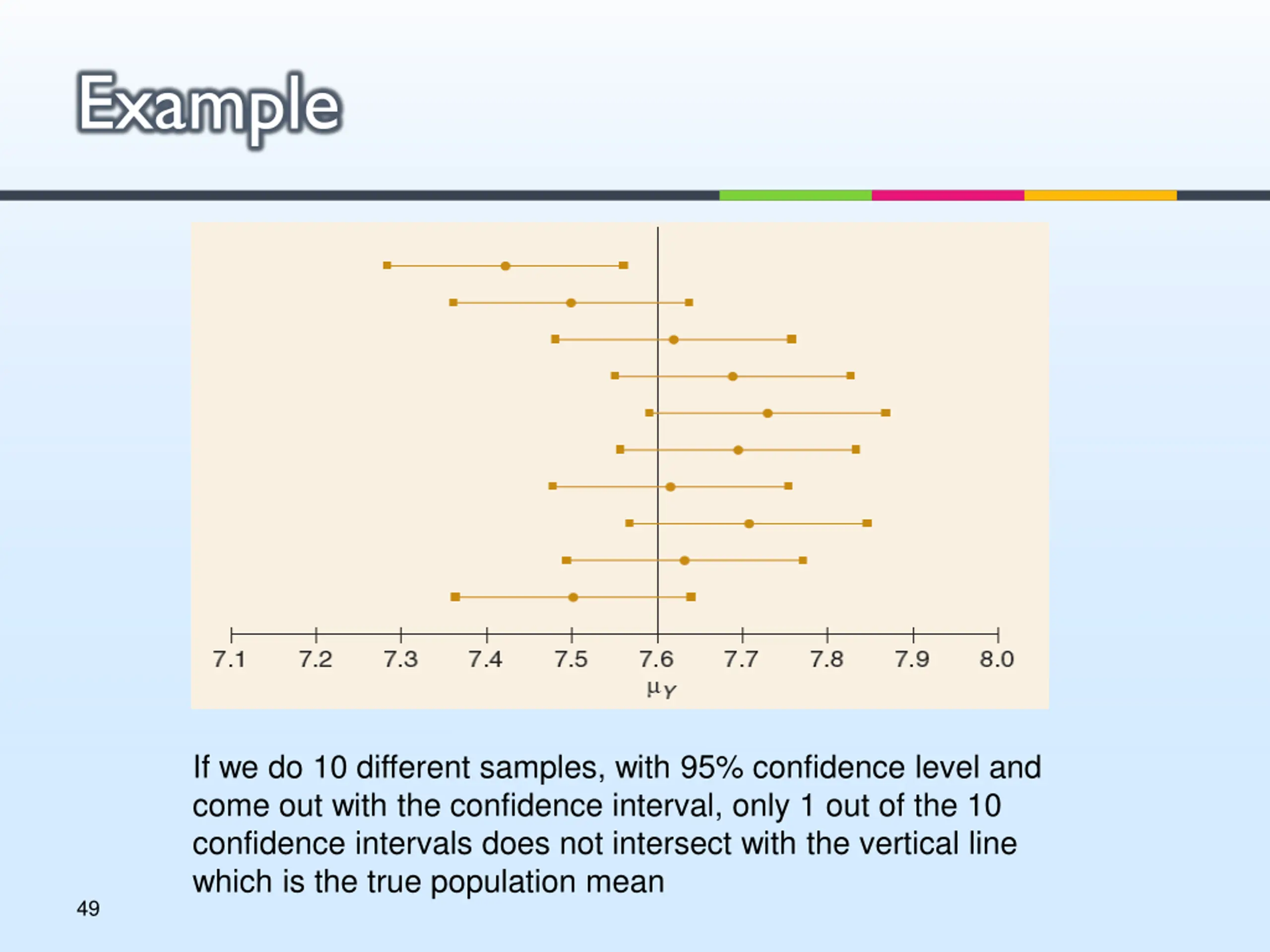 Example

7.1 7.2 7.3 7.4 7.5 7.6 7.7 7.8 7.9 8.0

$\mu_Y$

If we do 10 different samples, with 95% confidence level and come out with the confidence interval, only 1 out of the 10 confidence intervals does not intersect with the vertical line which is the true population mean

49